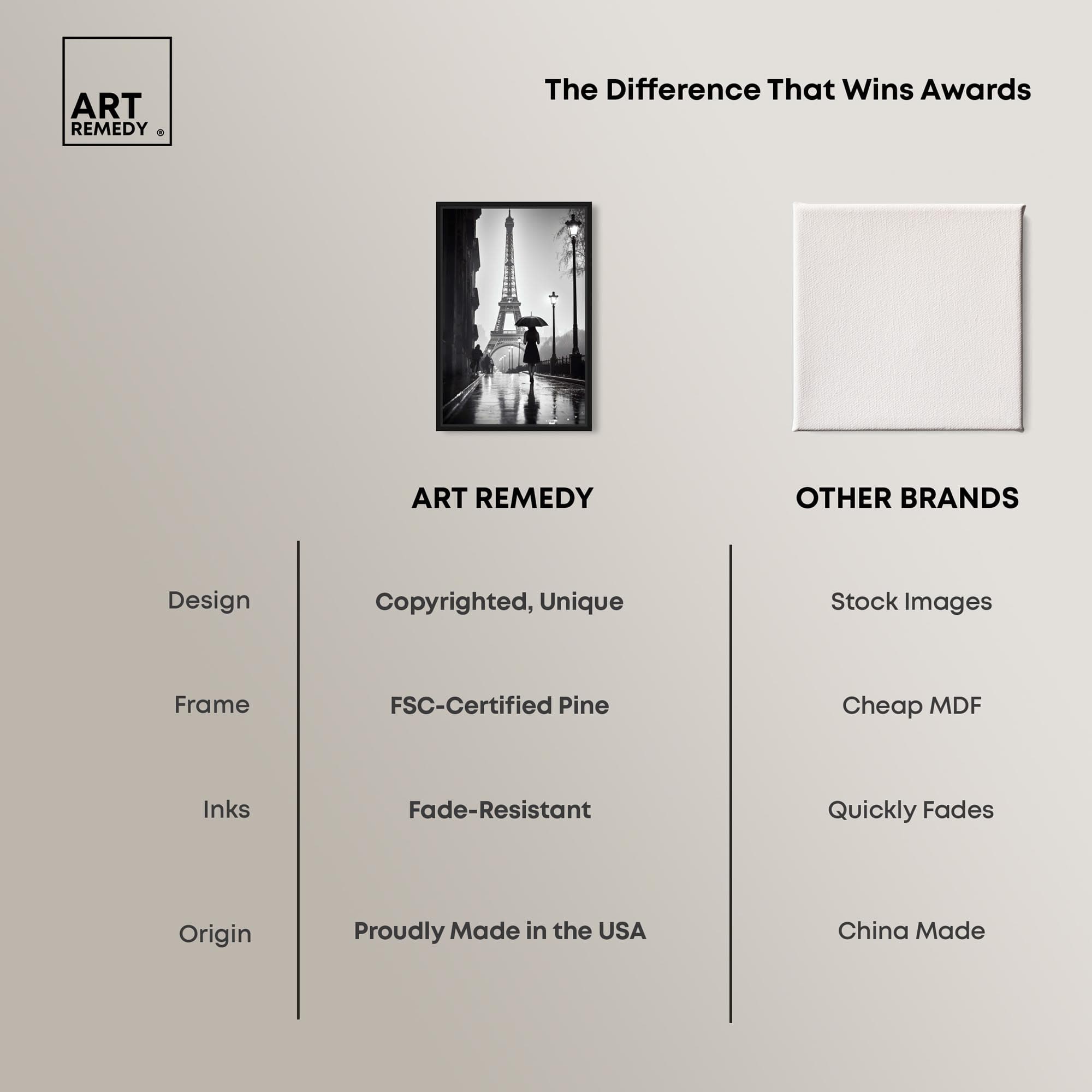 ART REMEDY ®

The Difference That Wins Awards

| | ART REMEDY | OTHER BRANDS |
|---|---|---|
| Design | Copyrighted, Unique | Stock Images |
| Frame | FSC-Certified Pine | Cheap MDF |
| Inks | Fade-Resistant | Quickly Fades |
| Origin | Proudly Made in the USA | China Made |